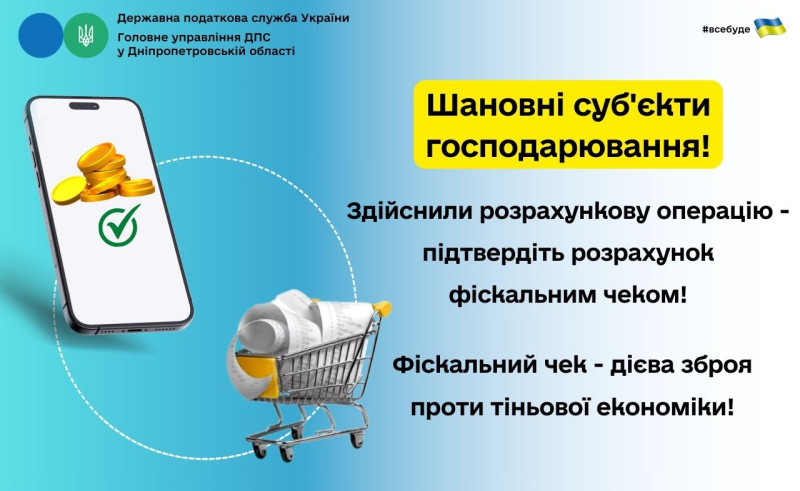 Державна податкова служба України
Головне управління ДПС
у Дніпропетровській області

#всебуде

Шановні суб'єкти господарювання!

Здійснили розрахункову операцію - підтвердіть розрахунок фіскальним чеком!

Фіскальний чек - дієва зброя проти тіньової економіки!